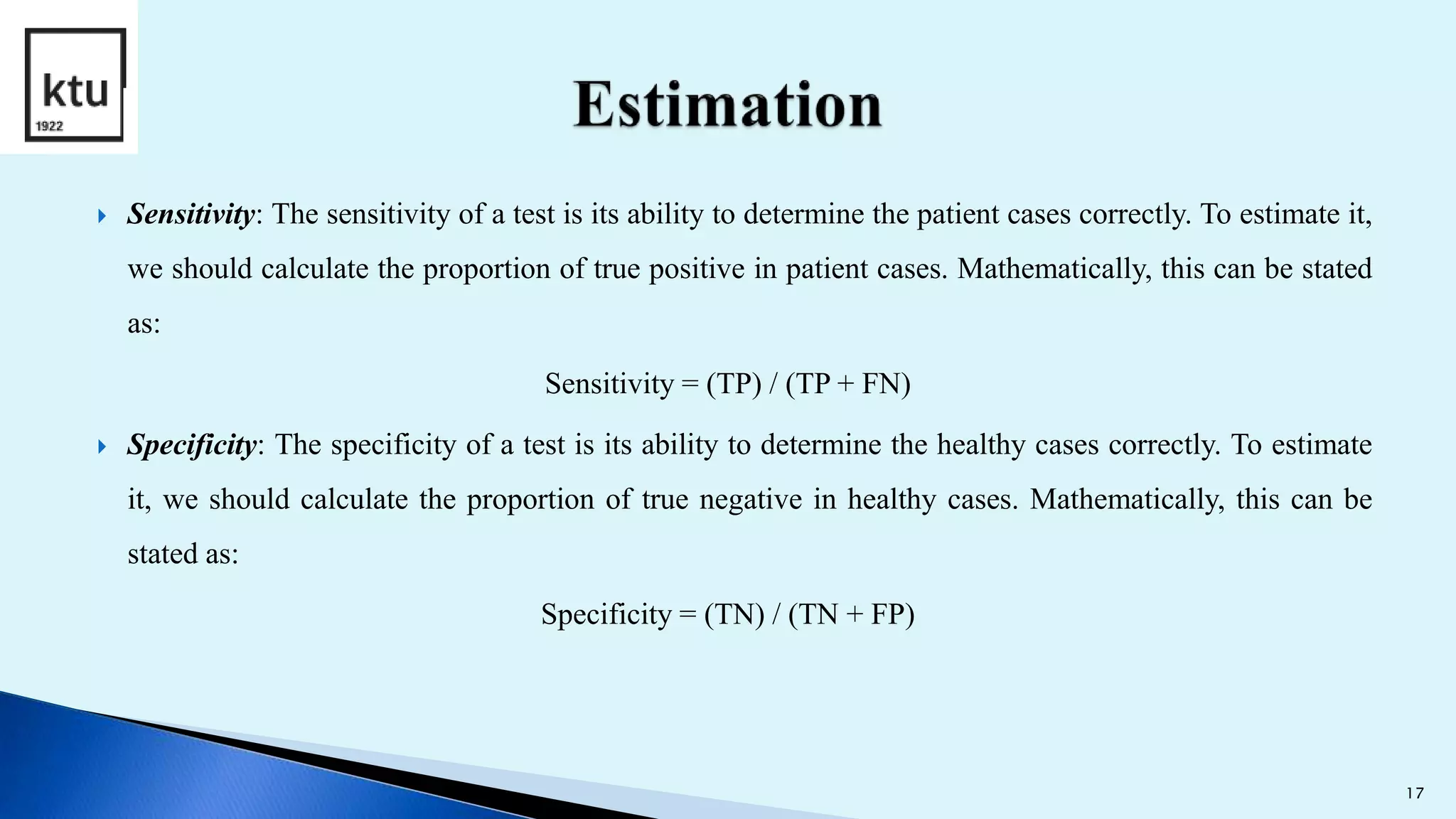 ktu
1922

Estimation

Sensitivity: The sensitivity of a test is its ability to determine the patient cases correctly. To estimate it, we should calculate the proportion of true positive in patient cases. Mathematically, this can be stated as:

Sensitivity = (TP) / (TP + FN)

Specificity: The specificity of a test is its ability to determine the healthy cases correctly. To estimate it, we should calculate the proportion of true negative in healthy cases. Mathematically, this can be stated as:

Specificity = (TN) / (TN + FP)

17